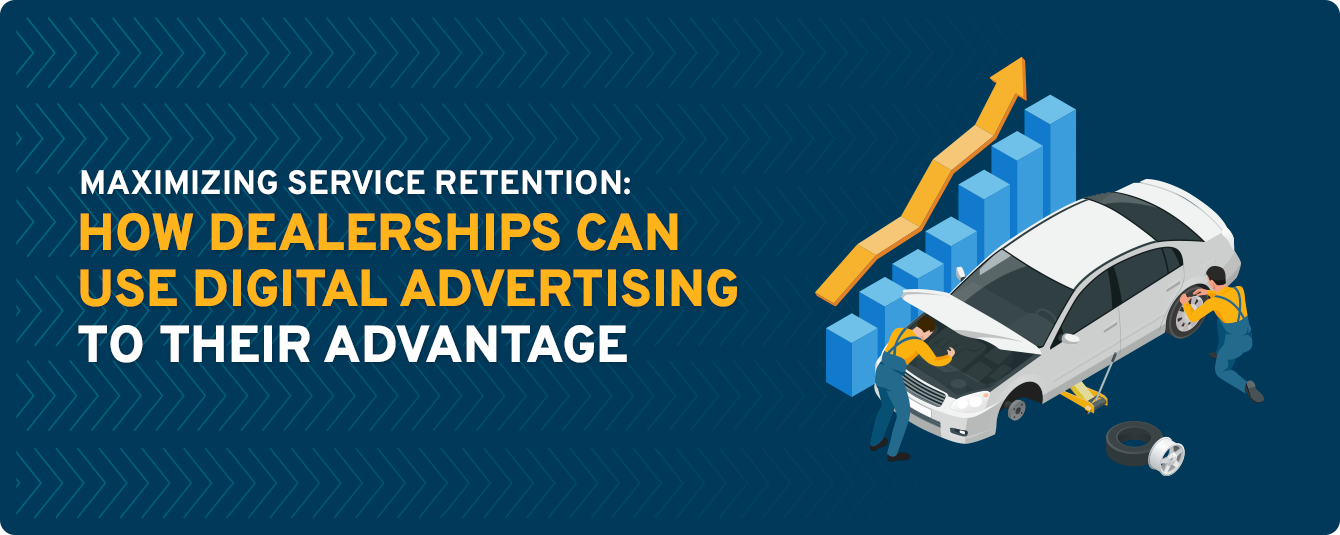 MAXIMIZING SERVICE RETENTION:
HOW DEALERSHIPS CAN USE DIGITAL ADVERTISING TO THEIR ADVANTAGE